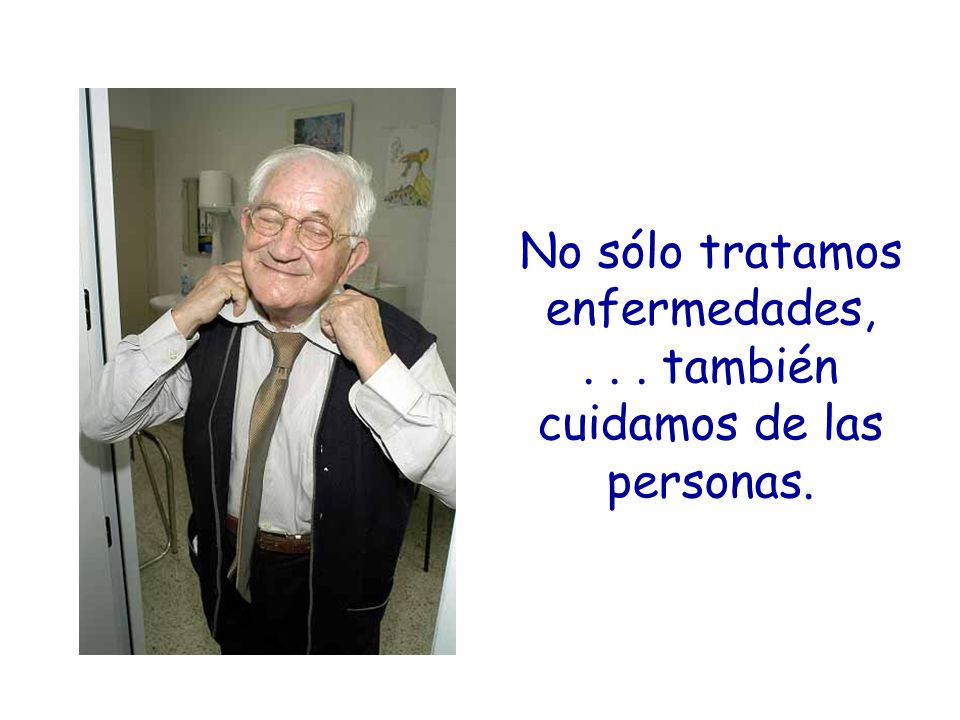 No sólo tratamos enfermedades,
. . . también cuidamos de las personas.